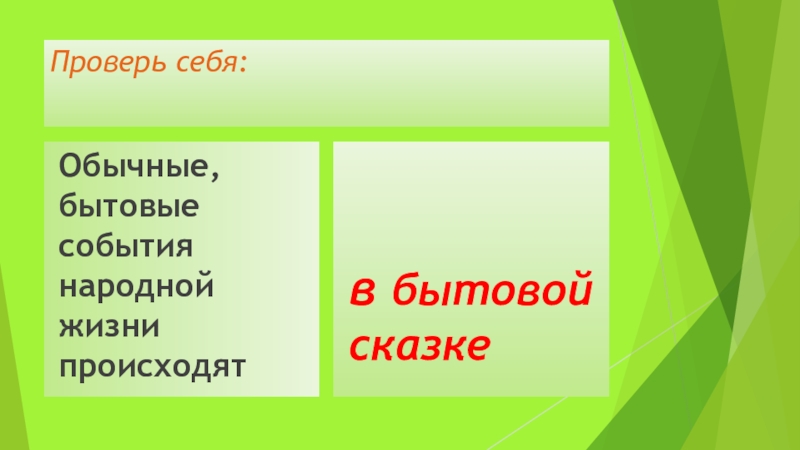 Проверь себя:

Обычные, бытовые события народной жизни происходят

в бытовой сказке